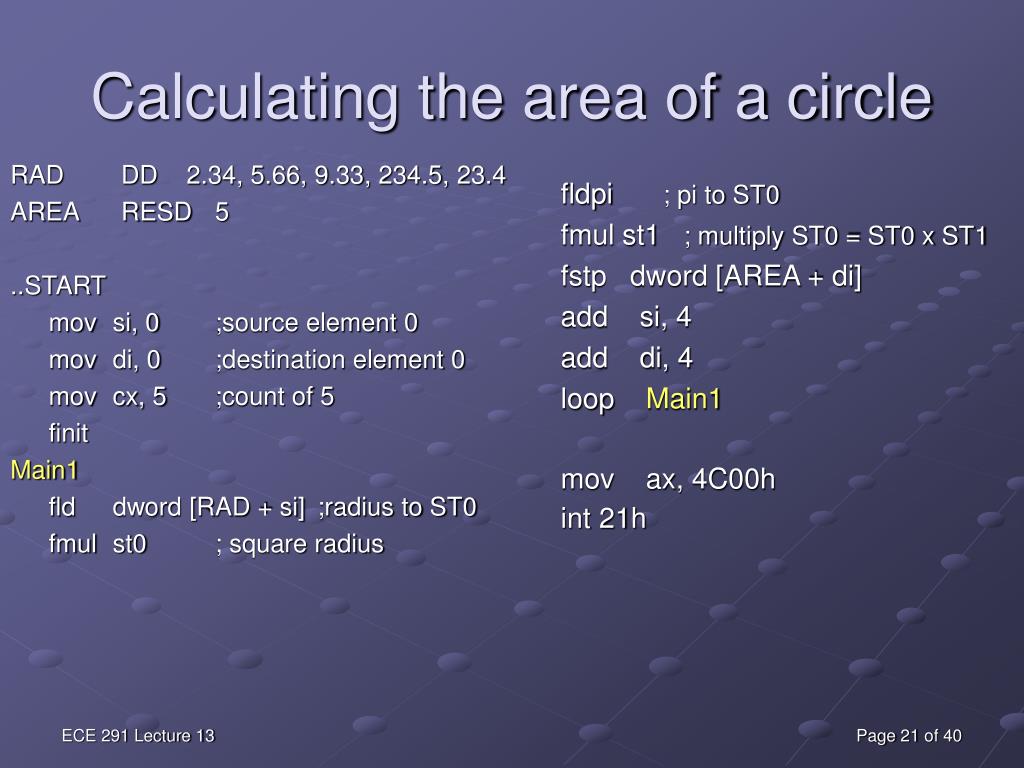 Calculating the area of a circle

RAD DD 2.34, 5.66, 9.33, 234.5, 23.4
AREA RESD 5

..START
mov si, 0 ;source element 0
mov di, 0 ;destination element 0
mov cx, 5 ;count of 5
finit
Main1
fld dword [RAD + si] ;radius to ST0
fmul st0 ; square radius

fldpi ; pi to ST0
fmul st1 ; multiply ST0 = ST0 x ST1
fstp dword [AREA + di]
add si, 4
add di, 4
loop Main1

mov ax, 4C00h
int 21h

ECE 291 Lecture 13

Page 21 of 40